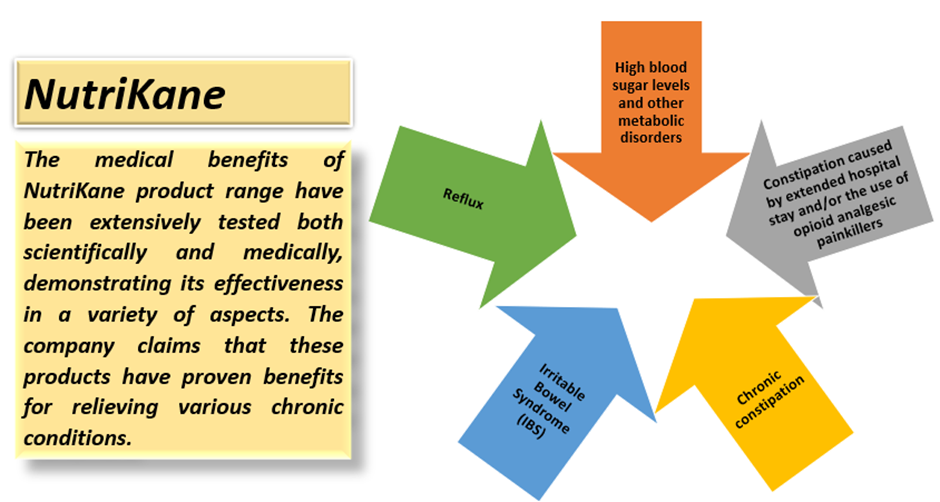 NutriKane

The medical benefits of NutriKane product range have been extensively tested both scientifically and medically, demonstrating its effectiveness in a variety of aspects. The company claims that these products have proven benefits for relieving various chronic conditions.

High blood sugar levels and other metabolic disorders

Constipation caused by extended hospital stay and/or the use of opioid analgesic painkillers

Chronic constipation

Irritable Bowel Syndrome (IBS)

Reflux